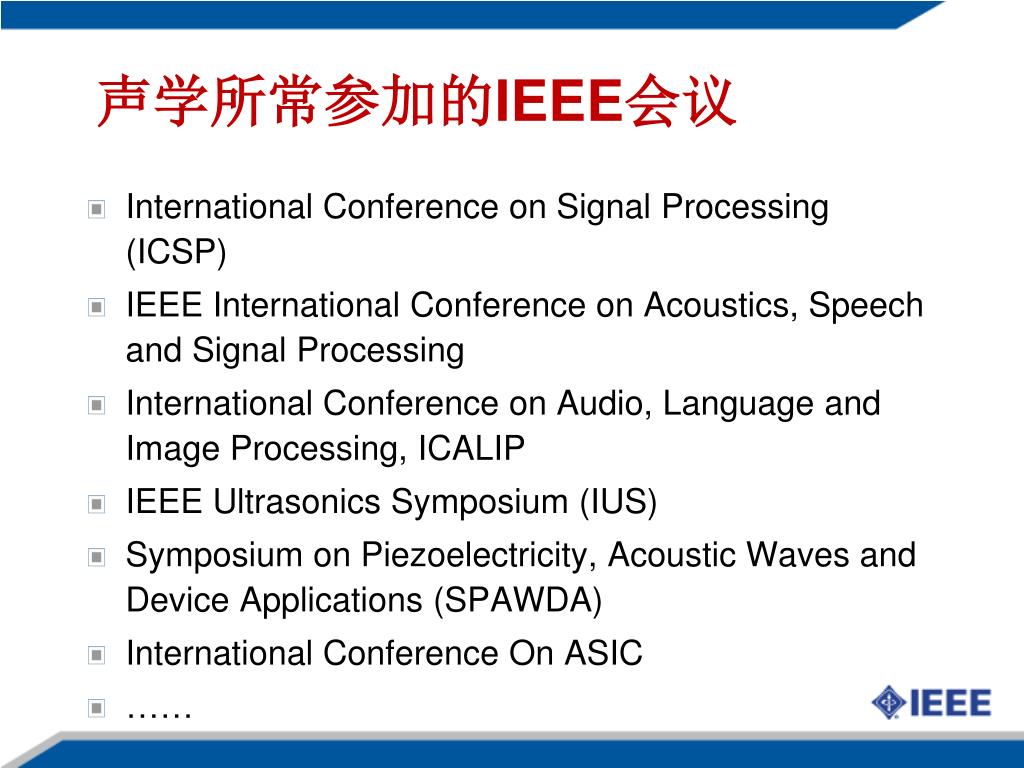 声学所常参加的IEEE会议

International Conference on Signal Processing (ICSP)

IEEE International Conference on Acoustics, Speech and Signal Processing

International Conference on Audio, Language and Image Processing, ICALIP

IEEE Ultrasonics Symposium (IUS)

Symposium on Piezoelectricity, Acoustic Waves and Device Applications (SPAWDA)

International Conference On ASIC

……

IEEE